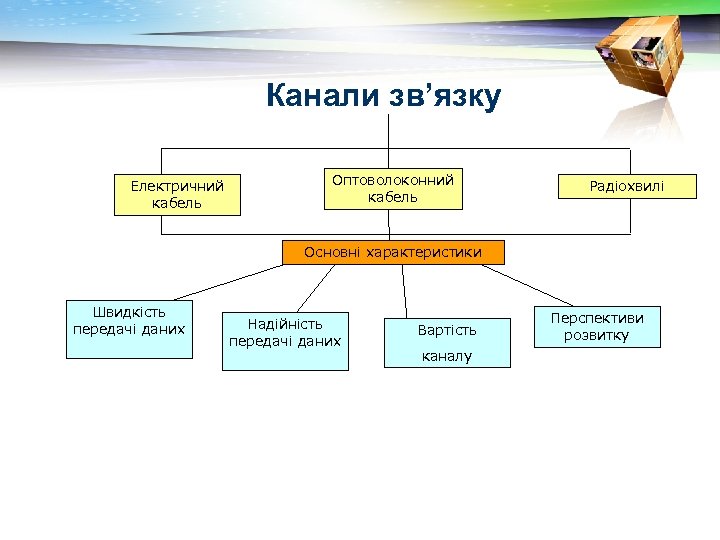 Канали зв’язку

Електричний кабель

Оптоволоконний кабель

Радіохвилі

Основні характеристики

Швидкість передачі даних

Надійність передачі даних

Вартість каналу

Перспективи розвитку